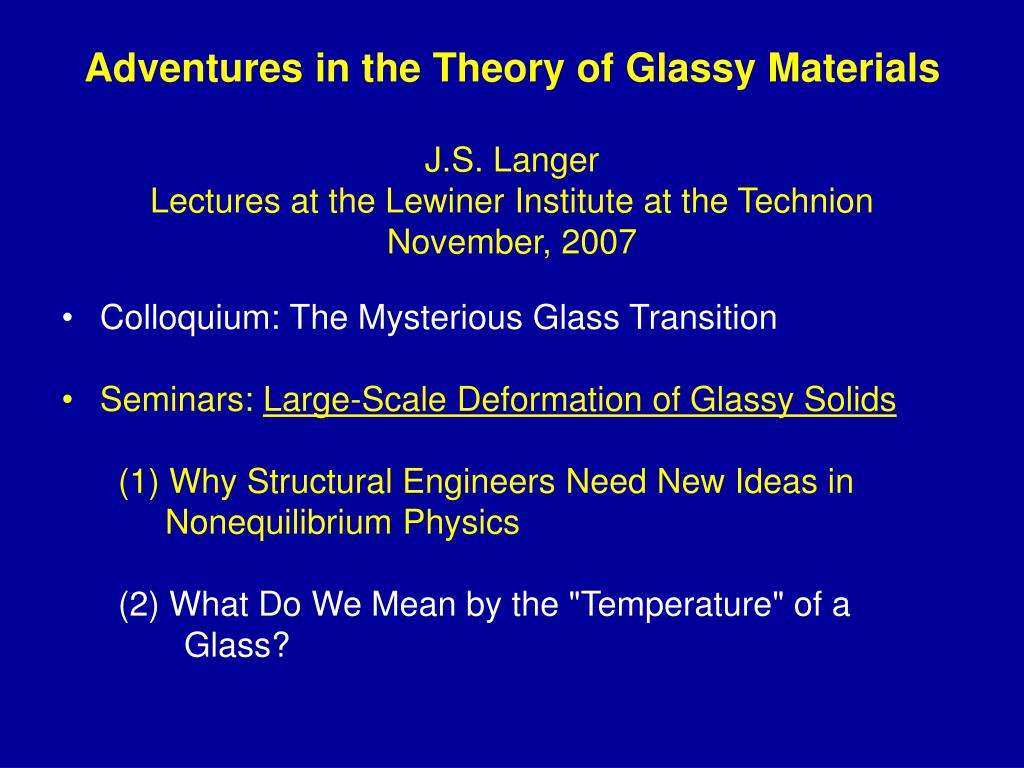 Adventures in the Theory of Glassy Materials

J.S. Langer
Lectures at the Lewiner Institute at the Technion
November, 2007

• Colloquium: The Mysterious Glass Transition

• Seminars: Large-Scale Deformation of Glassy Solids

(1) Why Structural Engineers Need New Ideas in Nonequilibrium Physics

(2) What Do We Mean by the "Temperature" of a Glass?